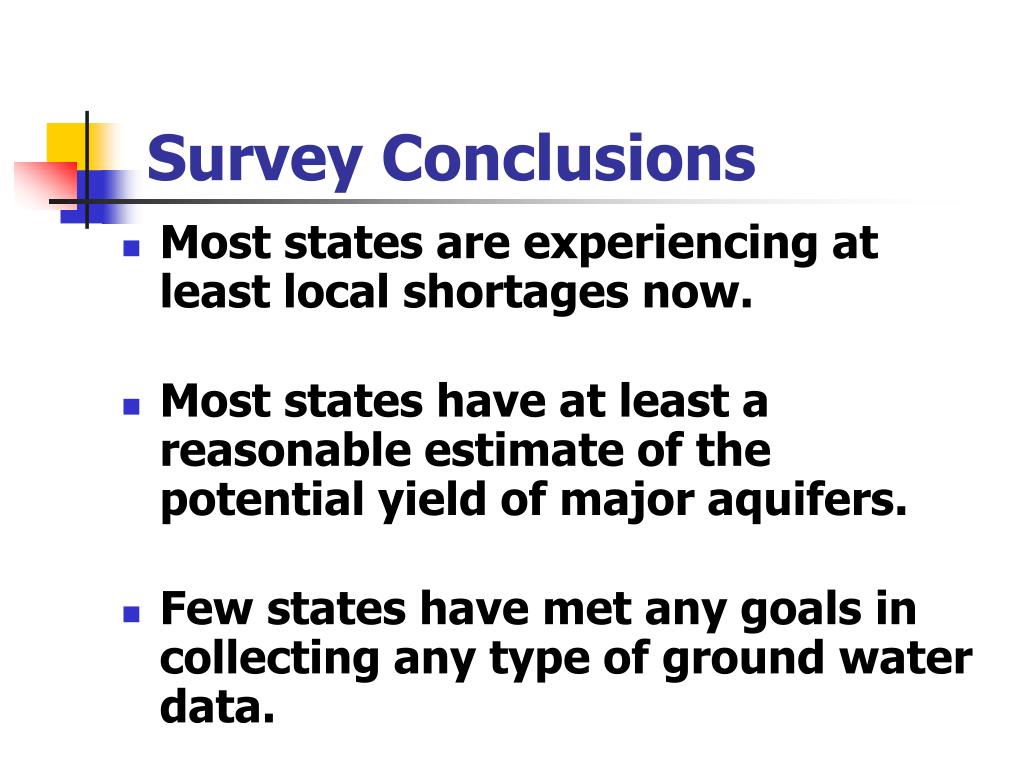 Survey Conclusions

- Most states are experiencing at least local shortages now.

- Most states have at least a reasonable estimate of the potential yield of major aquifers.

- Few states have met any goals in collecting any type of ground water data.